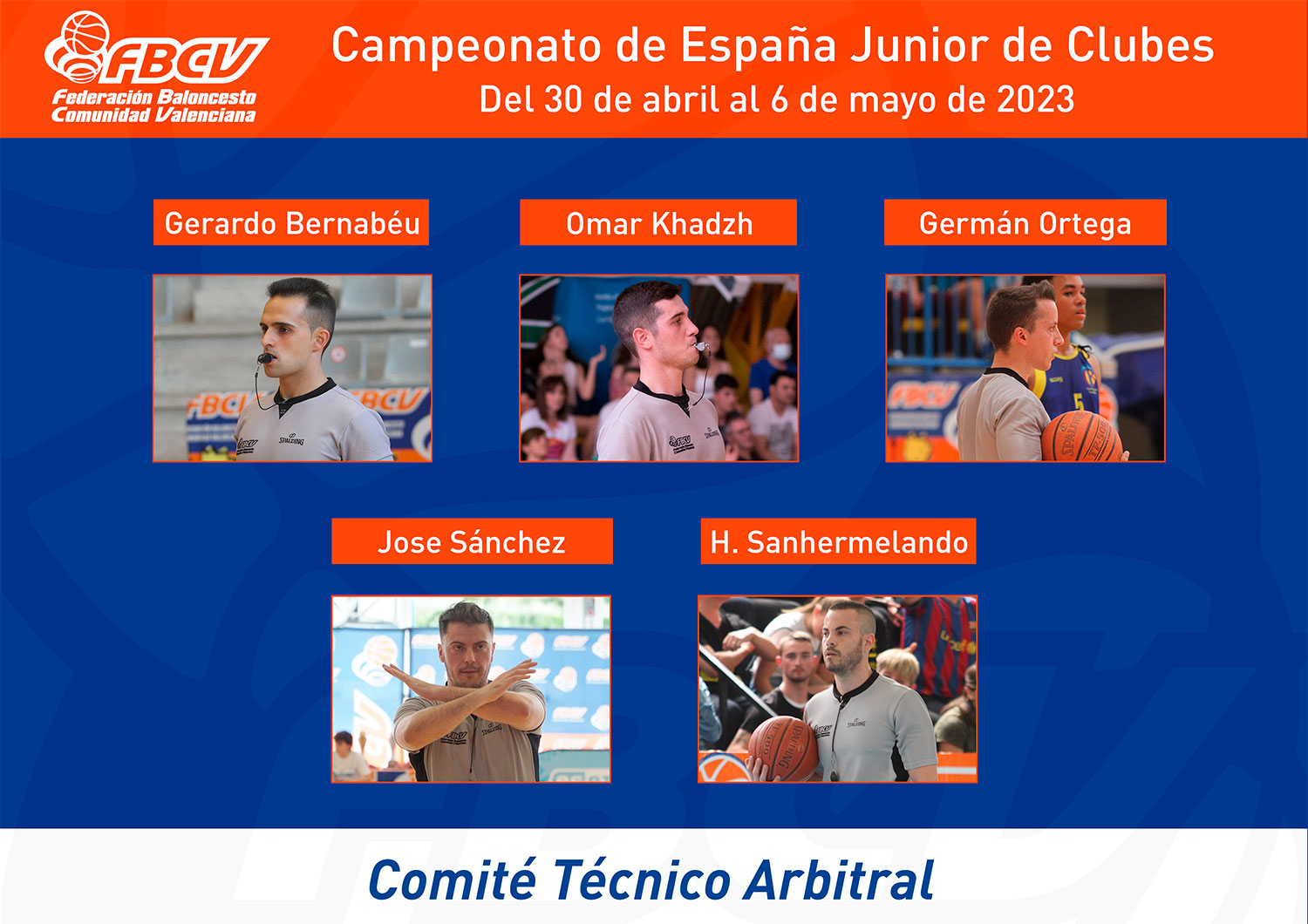 FBCV
Federación Baloncesto Comunidad Valenciana

Campeonato de España Junior de Clubes
Del 30 de abril al 6 de mayo de 2023

Gerardo Bernabéu

Omar Khadzh

Germán Ortega

Jose Sánchez

H. Sanhermelando

Comité Técnico Arbitral